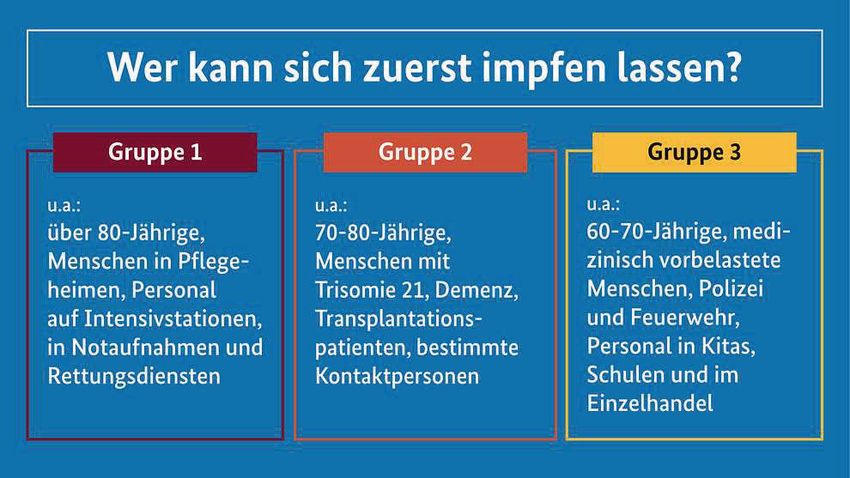 Wer kann sich zuerst impfen lassen?

Gruppe 1

u.a.:
über 80-Jährige, Menschen in Pflegeheimen, Personal auf Intensivstationen, in Notaufnahmen und Rettungsdiensten

Gruppe 2

u.a.:
70-80-Jährige, Menschen mit Trisomie 21, Demenz, Transplantationspatienten, bestimmte Kontaktpersonen

Gruppe 3

u.a.:
60-70-Jährige, medizinisch vorbelastete Menschen, Polizei und Feuerwehr, Personal in Kitas, Schulen und im Einzelhandel